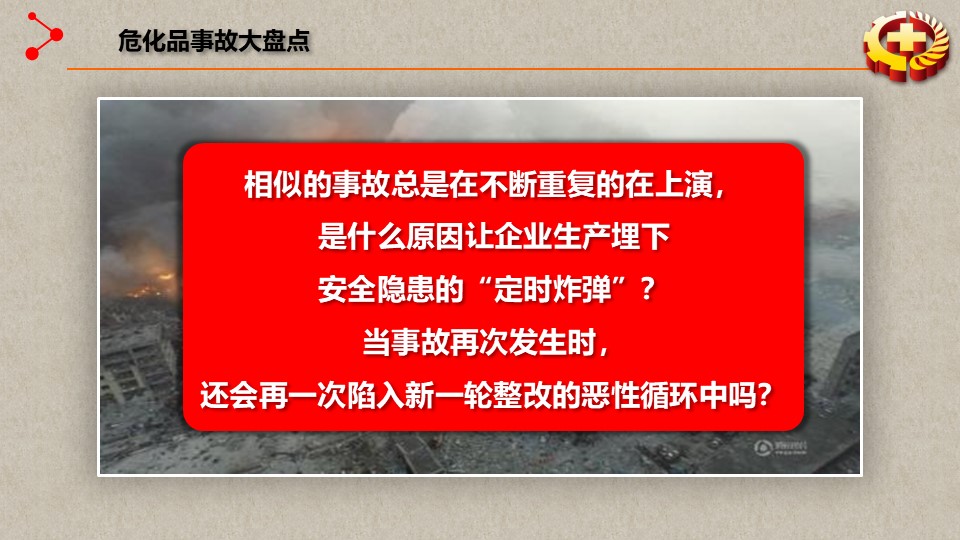 危化品事故大盘点

相似的事故总是在不断重复的在上演，
是什么原因让企业生产埋下
安全隐患的“定时炸弹”？
当事故再次发生时，
还会再一次陷入新一轮整改的恶性循环中吗？